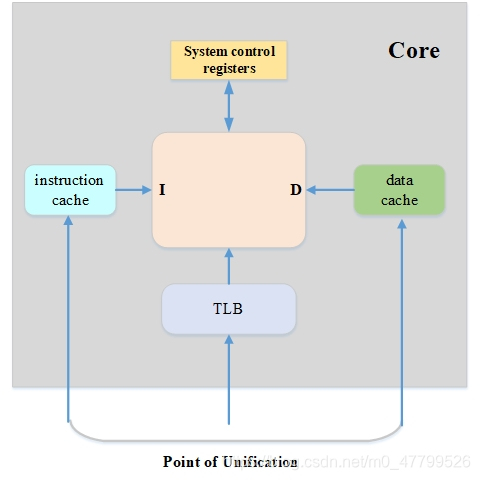 Core

System control registers

instruction cache

I

D

data cache

TLB

Point of Unification

https://blog.csdn.net/m0_47799526